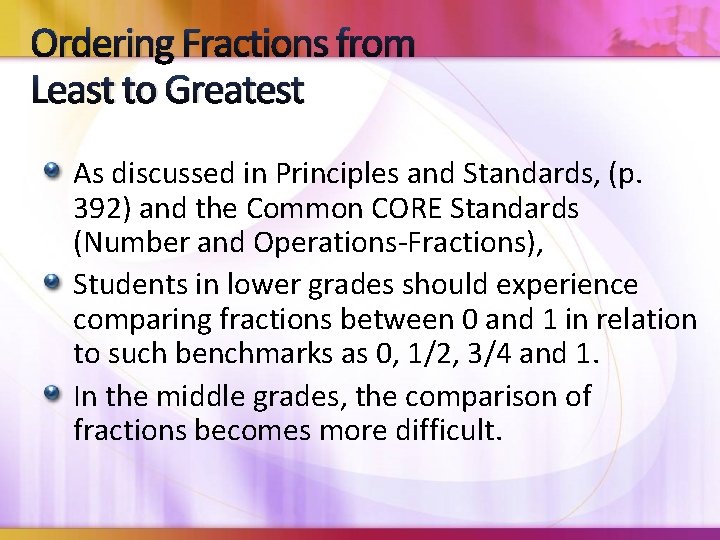 Ordering Fractions from Least to Greatest

As discussed in Principles and Standards, (p. 392) and the Common CORE Standards (Number and Operations-Fractions),

Students in lower grades should experience comparing fractions between 0 and 1 in relation to such benchmarks as 0, 1/2, 3/4 and 1.

In the middle grades, the comparison of fractions becomes more difficult.